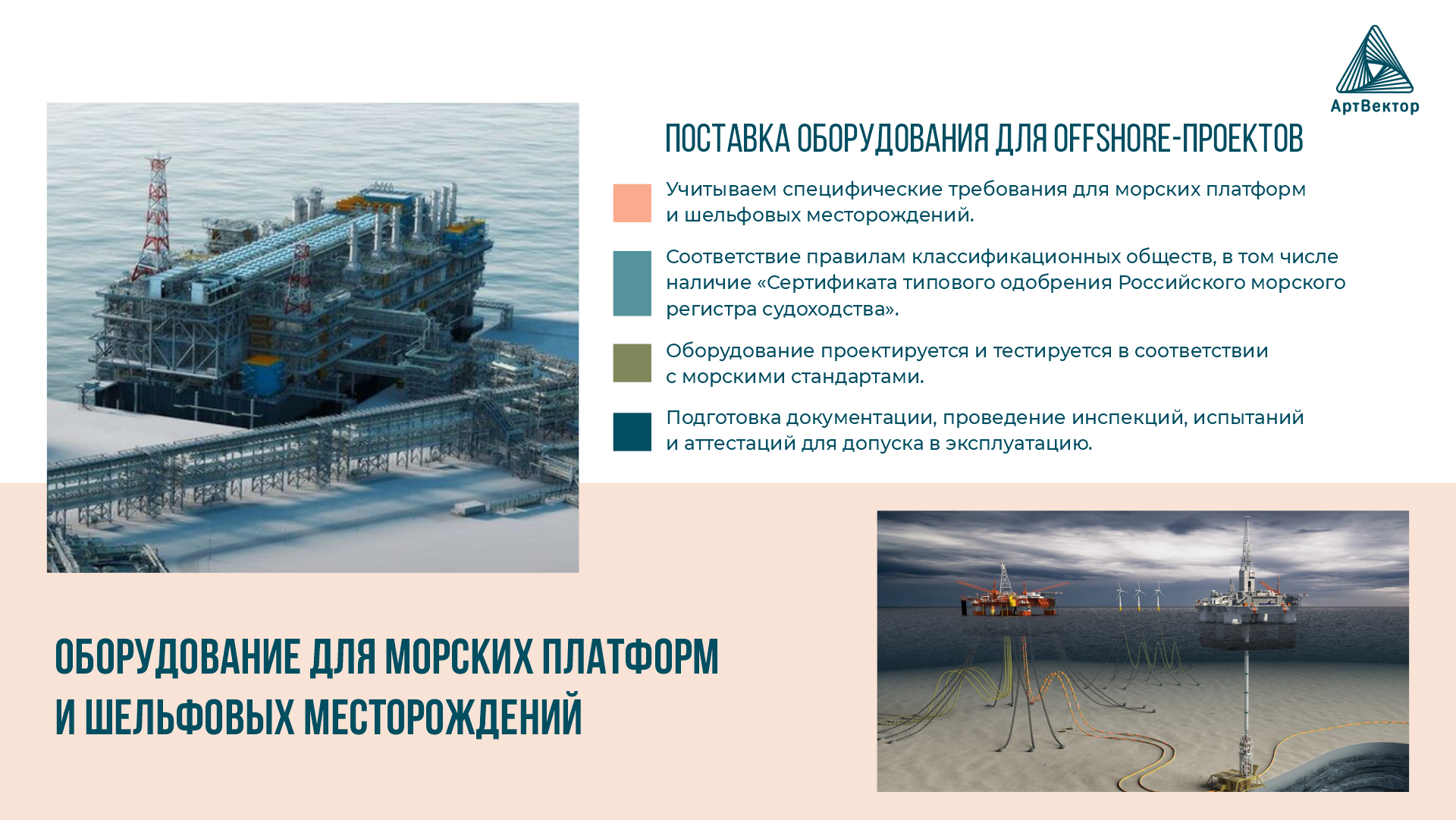 АртВектор

ПОСТАВКА ОБОРУДОВАНИЯ ДЛЯ OFFSHORE-ПРОЕКТОВ

Учитываем специфические требования для морских платформ и шельфовых месторождений.

Соответствие правилам классификационных обществ, в том числе наличие «Сертификата типового одобрения Российского морского регистра судоходства».

Оборудование проектируется и тестируется в соответствии с морскими стандартами.

Подготовка документации, проведение инспекций, испытаний и аттестаций для допуска в эксплуатацию.

ОБОРУДОВАНИЕ ДЛЯ МОРСКИХ ПЛАТФОРМ И ШЕЛЬФОВЫХ МЕСТОРОЖДЕНИЙ